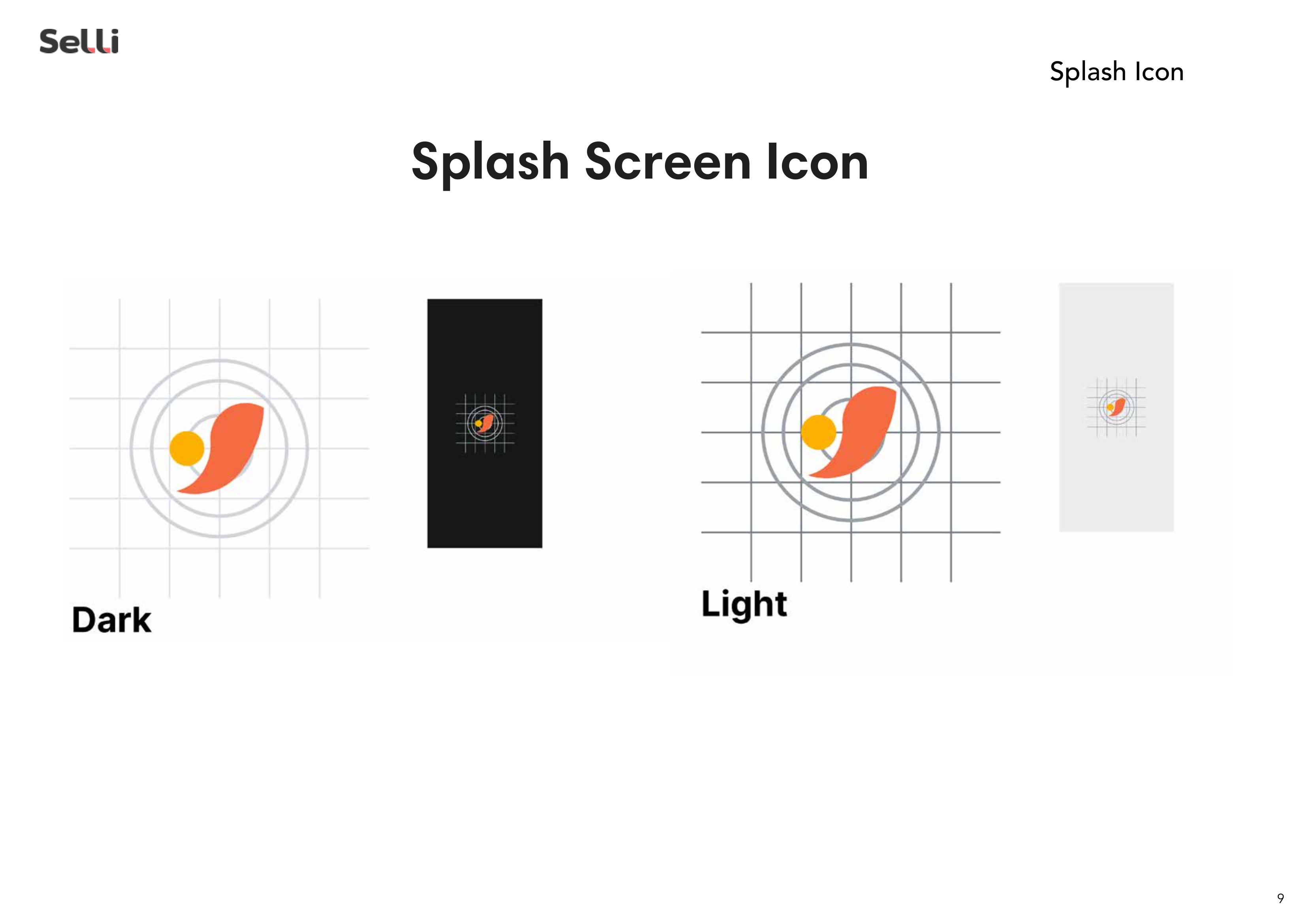 Selli

Splash Icon

Splash Screen Icon

Dark

Light

9